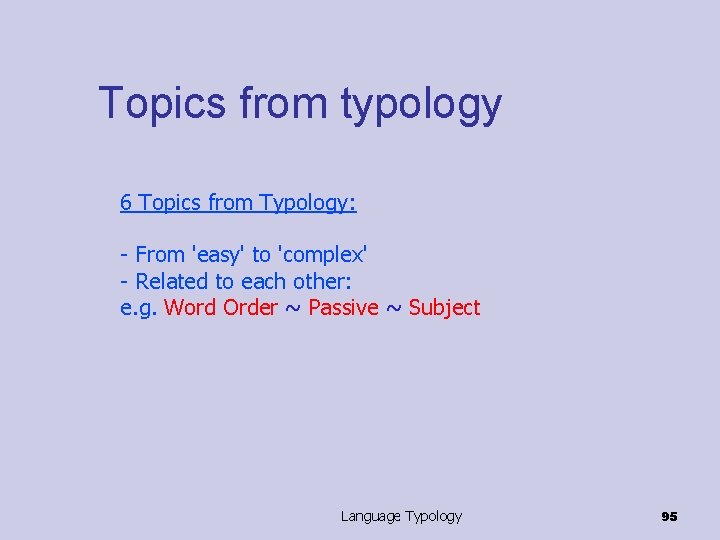 Topics from typology

6 Topics from Typology:

- From 'easy' to 'complex'
- Related to each other:
e.g. Word Order ~ Passive ~ Subject

Language Typology

95